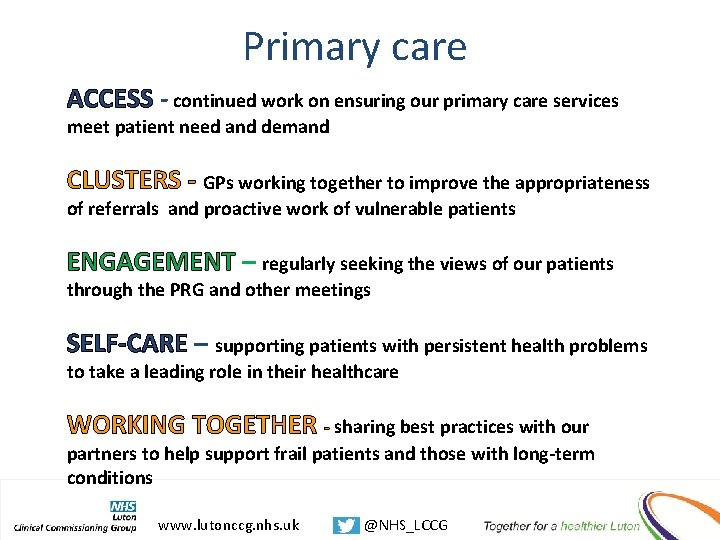 Primary care

ACCESS - continued work on ensuring our primary care services meet patient need and demand

CLUSTERS - GPs working together to improve the appropriateness of referrals and proactive work of vulnerable patients

ENGAGEMENT – regularly seeking the views of our patients through the PRG and other meetings

SELF-CARE – supporting patients with persistent health problems to take a leading role in their healthcare

WORKING TOGETHER - sharing best practices with our partners to help support frail patients and those with long-term conditions

NHS
Luton
Clinical Commissioning Group

www.lutonccg.nhs.uk

@NHS_LCCG

Together for a healthier Luton